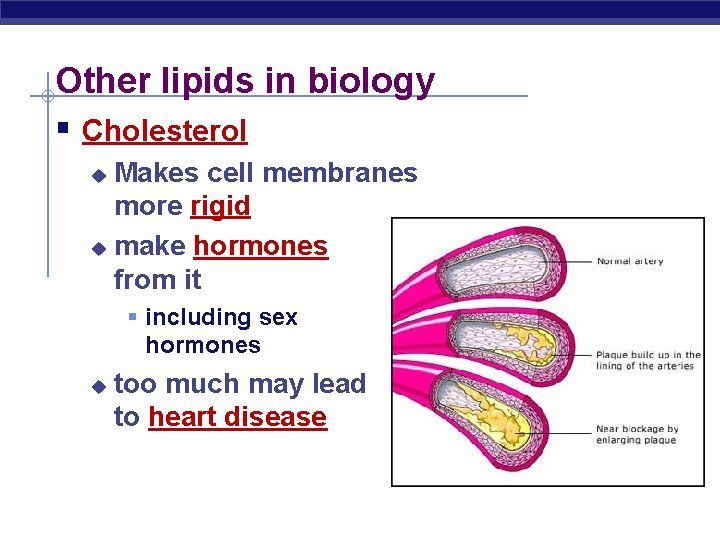 Other lipids in biology

Cholesterol

Makes cell membranes more rigid

make hormones from it

including sex hormones

too much may lead to heart disease

Normal artery

Plaque build up in the lining of the arteries

Near blockage by enlarging plaque